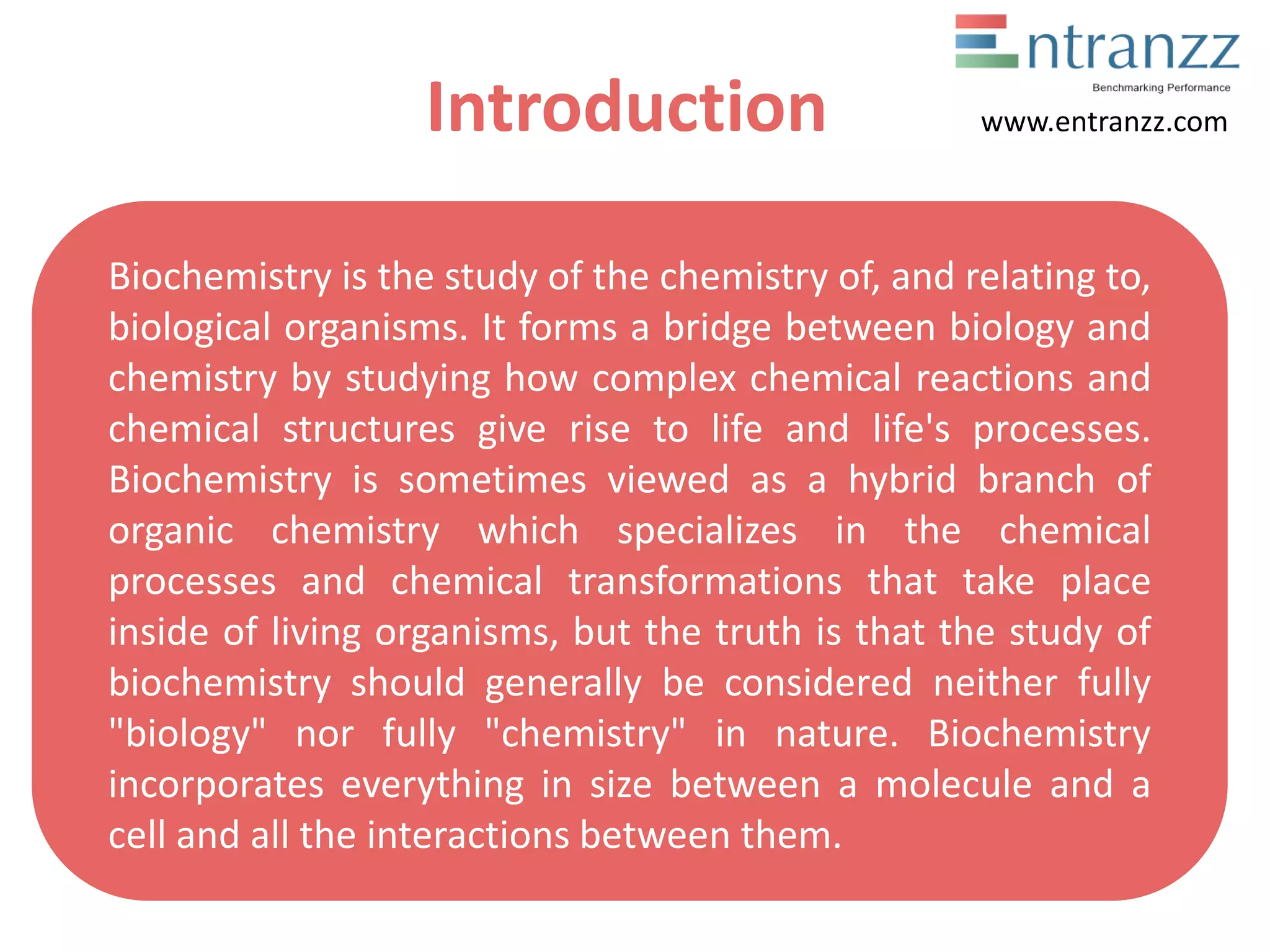 Entranzz
Benchmarking Performance
www.entranzz.com

Introduction

Biochemistry is the study of the chemistry of, and relating to, biological organisms. It forms a bridge between biology and chemistry by studying how complex chemical reactions and chemical structures give rise to life and life's processes. Biochemistry is sometimes viewed as a hybrid branch of organic chemistry which specializes in the chemical processes and chemical transformations that take place inside of living organisms, but the truth is that the study of biochemistry should generally be considered neither fully "biology" nor fully "chemistry" in nature. Biochemistry incorporates everything in size between a molecule and a cell and all the interactions between them.